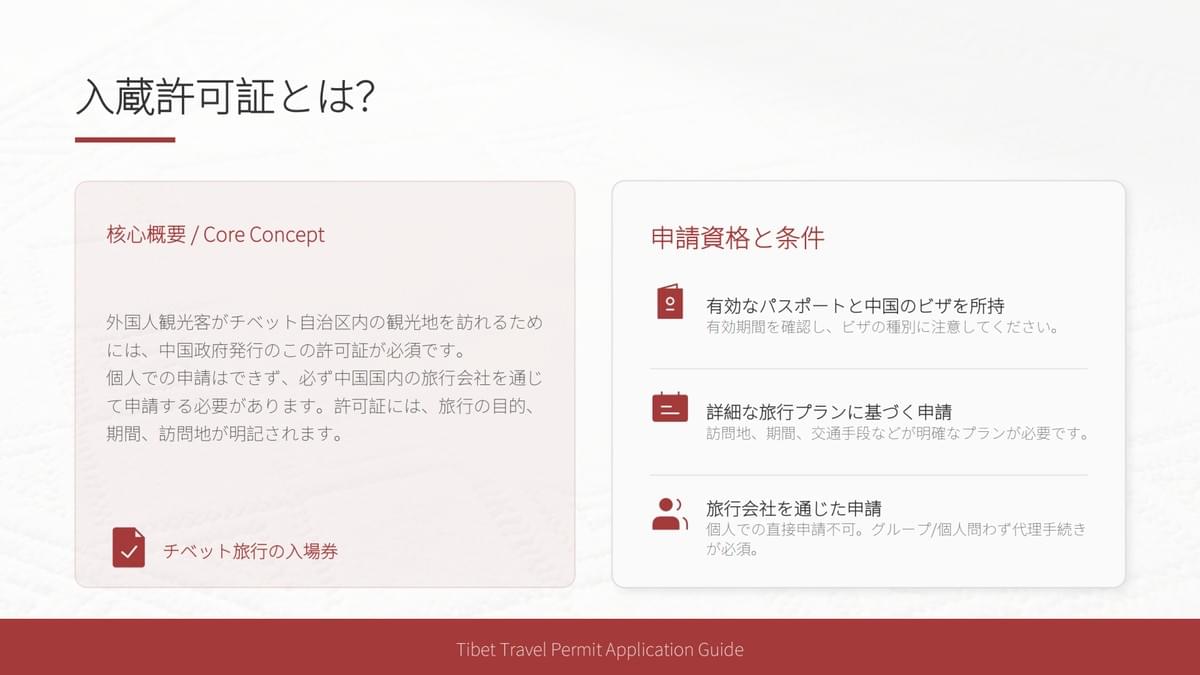 入蔵許可証とは?

核心概要 / Core Concept

外国人観光客がチベット自治区内の観光地を訪れるためには、中国政府発行のこの許可証が必須です。
個人での申請はできず、必ず中国国内の旅行会社を通じて申請する必要があります。許可証には、旅行の目的、期間、訪問地が明記されます。

チベット旅行の入場券

申請資格と条件

有効なパスポートと中国のビザを所持
有効期間を確認し、ビザの種別に注意してください。

詳細な旅行プランに基づく申請
訪問地、期間、交通手段などが明確なプランが必要です。

旅行会社を通じた申請
個人での直接申請不可。グループ/個人問わず代理手続きが必須。

Tibet Travel Permit Application Guide